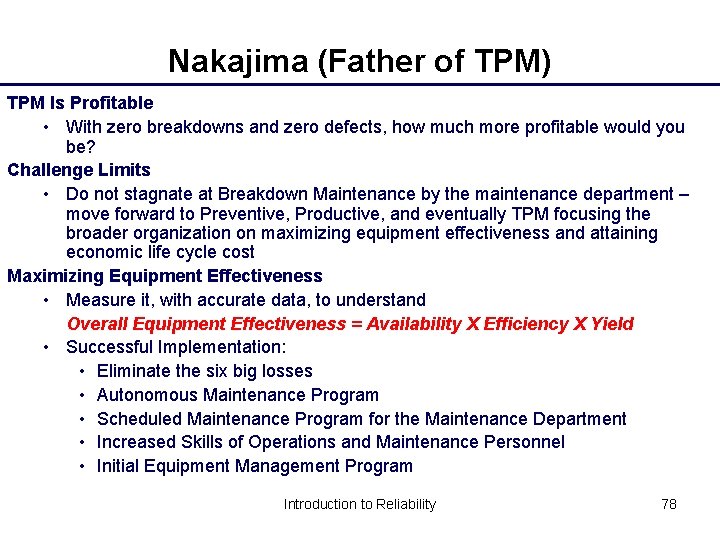 Nakajima (Father of TPM)

TPM Is Profitable

• With zero breakdowns and zero defects, how much more profitable would you be?

Challenge Limits

• Do not stagnate at Breakdown Maintenance by the maintenance department – move forward to Preventive, Productive, and eventually TPM focusing the broader organization on maximizing equipment effectiveness and attaining economic life cycle cost

Maximizing Equipment Effectiveness

• Measure it, with accurate data, to understand

Overall Equipment Effectiveness = Availability X Efficiency X Yield

• Successful Implementation:
  • Eliminate the six big losses
  • Autonomous Maintenance Program
  • Scheduled Maintenance Program for the Maintenance Department
  • Increased Skills of Operations and Maintenance Personnel
  • Initial Equipment Management Program

Introduction to Reliability

78